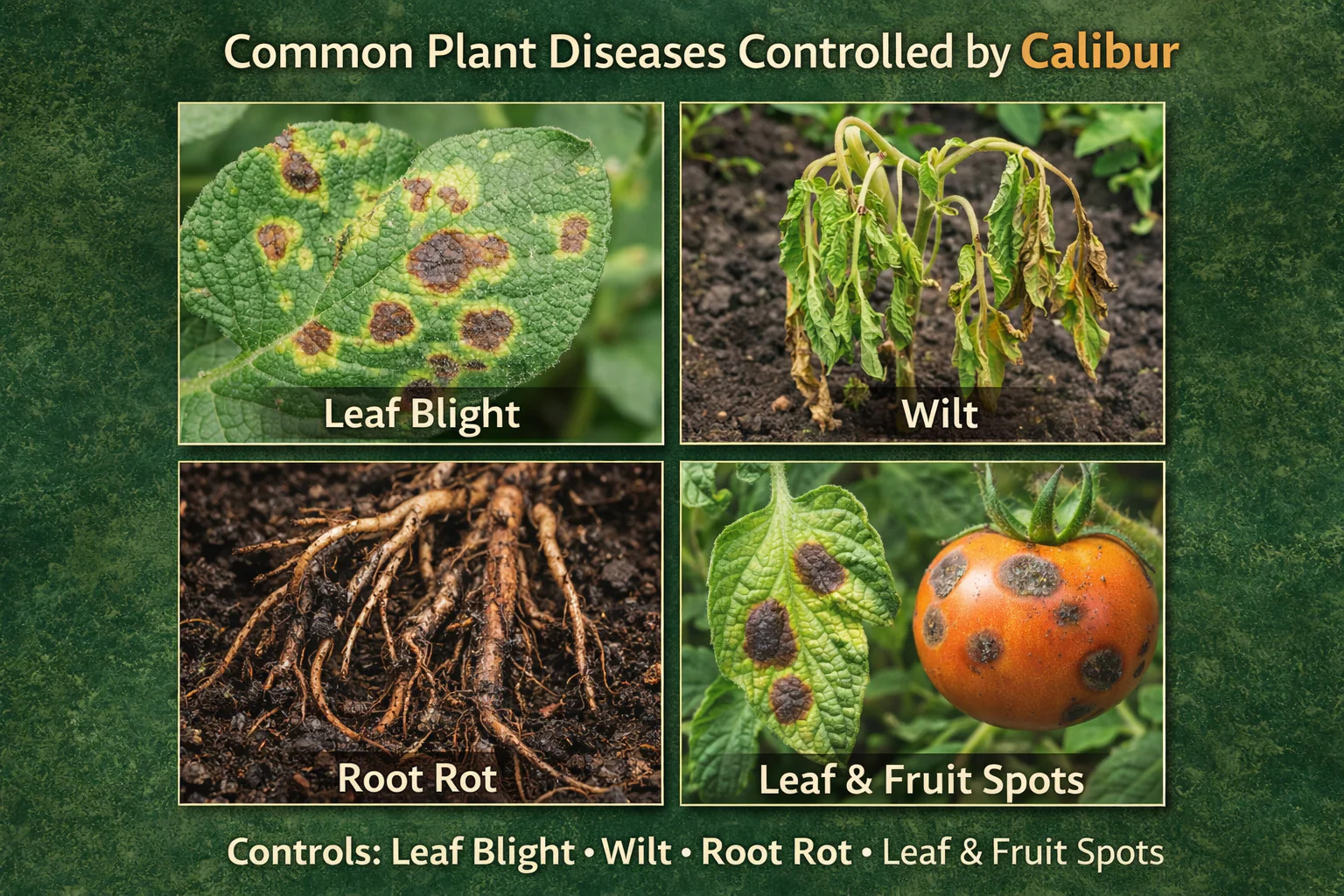 Common Plant Diseases Controlled by Calibur

Leaf Blight

Wilt

Root Rot

Leaf & Fruit Spots

Controls: Leaf Blight • Wilt • Root Rot • Leaf & Fruit Spots